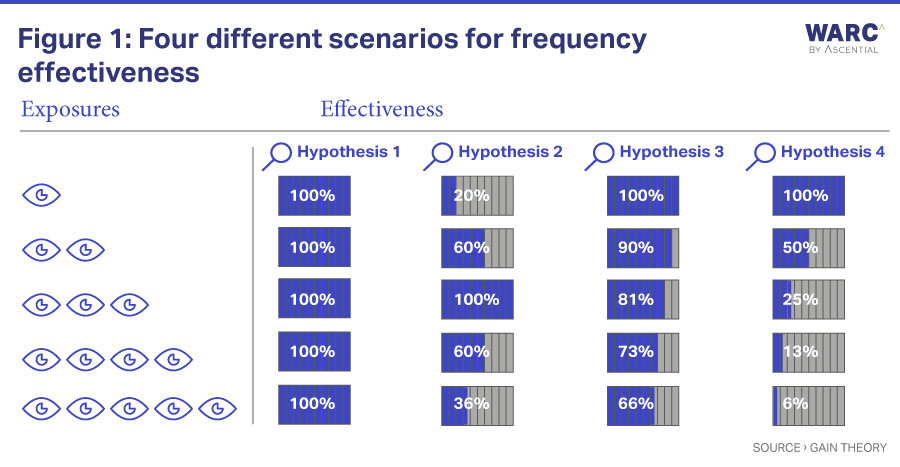 Figure 1: Four different scenarios for frequency effectiveness

WARC
BY ASCENTIAL

Exposures

Effectiveness

| Hypothesis 1 | Hypothesis 2 | Hypothesis 3 | Hypothesis 4 |
|---|---|---|---|
| 100% | 20% | 100% | 100% |
| 100% | 60% | 90% | 50% |
| 100% | 100% | 81% | 25% |
| 100% | 60% | 73% | 13% |
| 100% | 36% | 66% | 6% |

SOURCE › GAIN THEORY